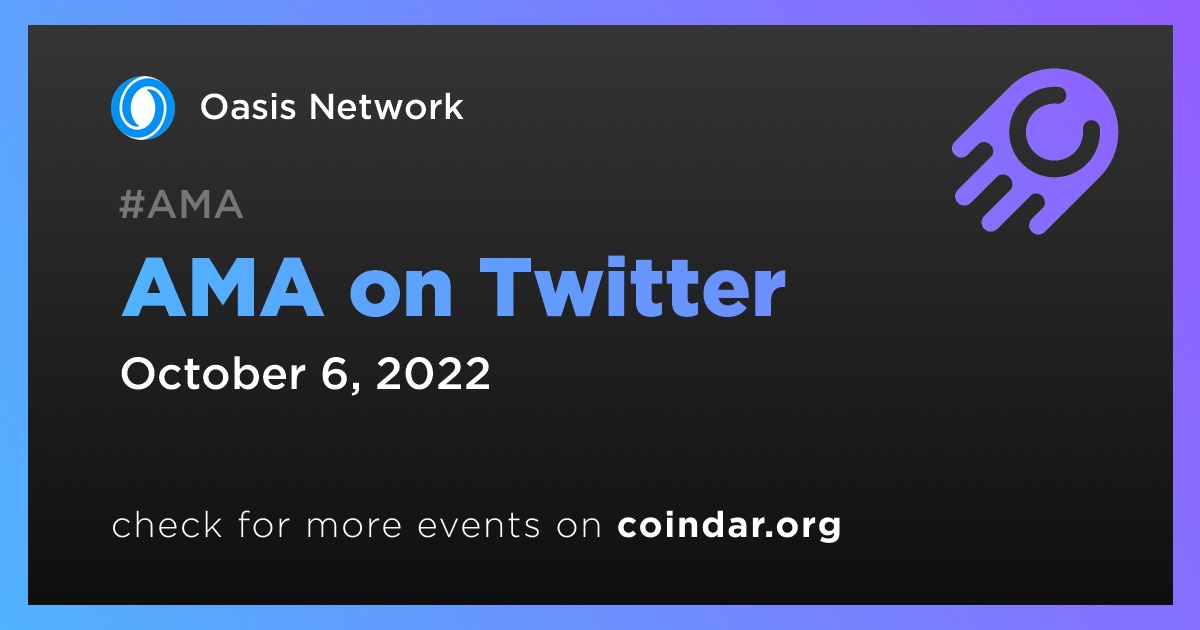 Oasis Network

#AMA

AMA on Twitter

October 6, 2022

check for more events on coindar.org